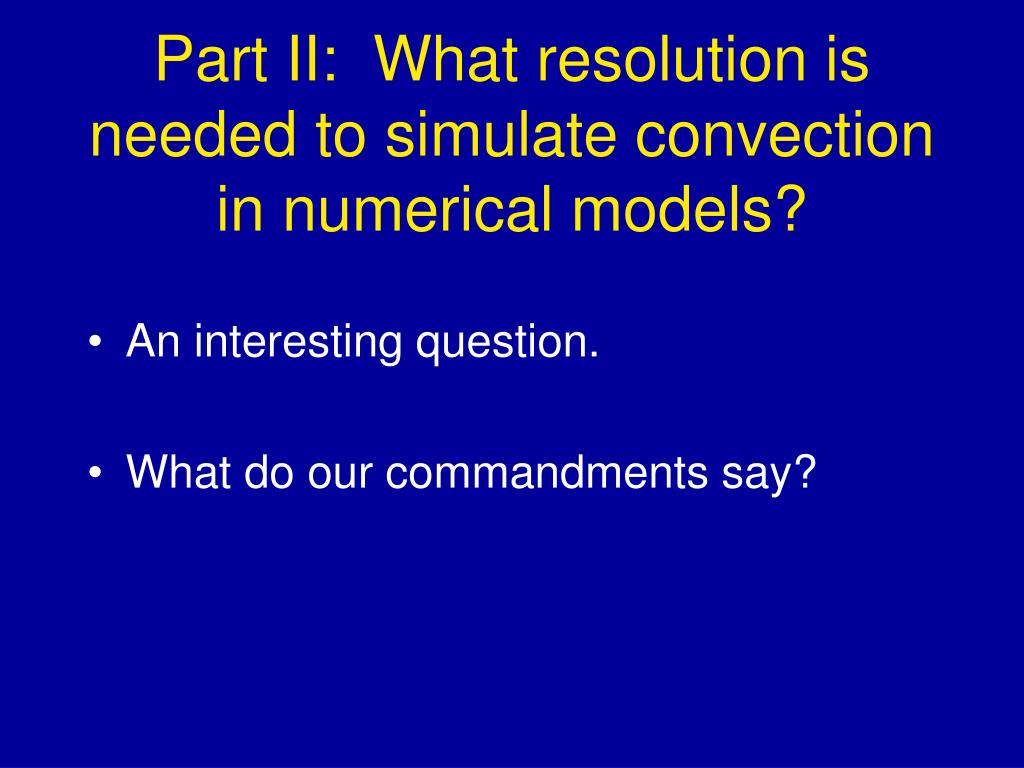 Part II:  What resolution is needed to simulate convection in numerical models?

• An interesting question.

• What do our commandments say?